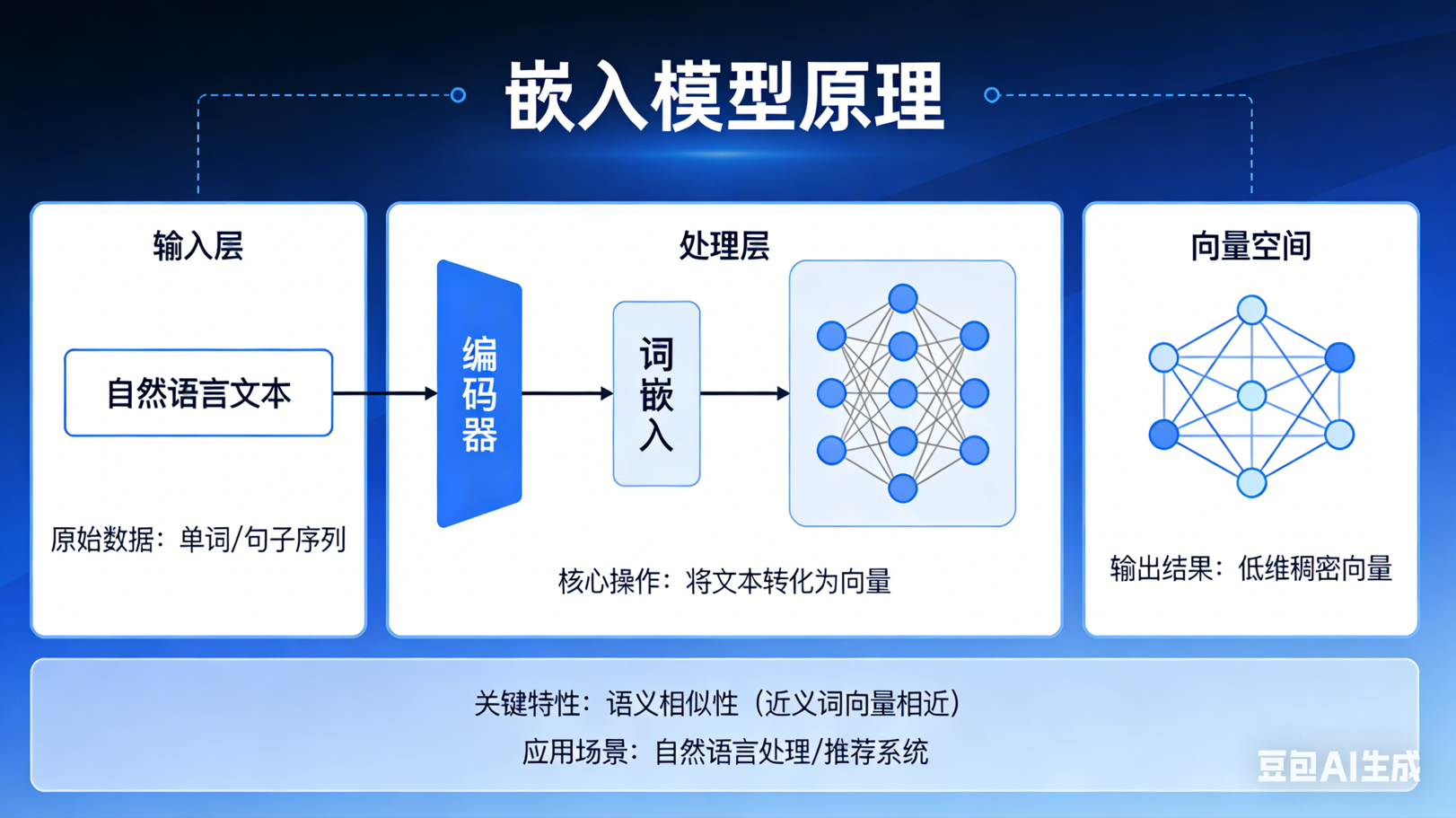 嵌入模型原理

输入层

自然语言文本

原始数据：单词/句子序列

处理层

编码器

词嵌入

核心操作：将文本转化为向量

向量空间

输出结果：低维稠密向量

关键特性：语义相似性（近义词向量相近）
应用场景：自然语言处理/推荐系统

豆包AI生成